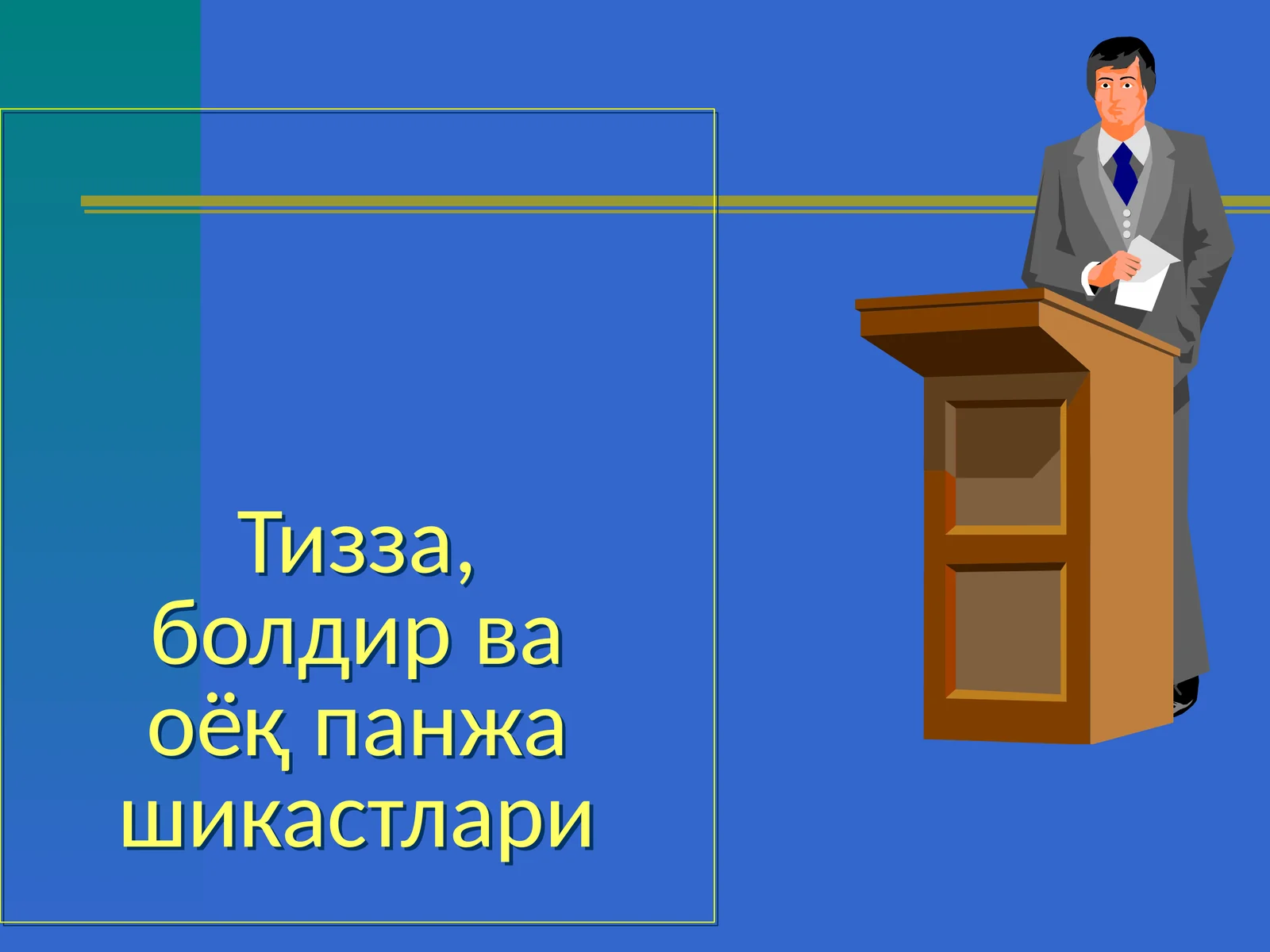 Тизза, болдир ва оёқ панжа шикастлари